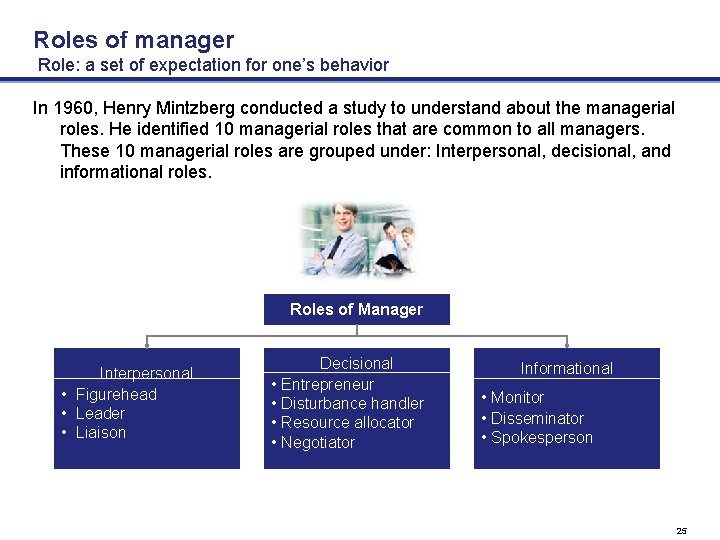 Roles of manager
Role: a set of expectation for one's behavior

In 1960, Henry Mintzberg conducted a study to understand about the managerial roles. He identified 10 managerial roles that are common to all managers. These 10 managerial roles are grouped under: Interpersonal, decisional, and informational roles.

Roles of Manager

Interpersonal
• Figurehead
• Leader
• Liaison

Decisional
• Entrepreneur
• Disturbance handler
• Resource allocator
• Negotiator

Informational
• Monitor
• Disseminator
• Spokesperson

25